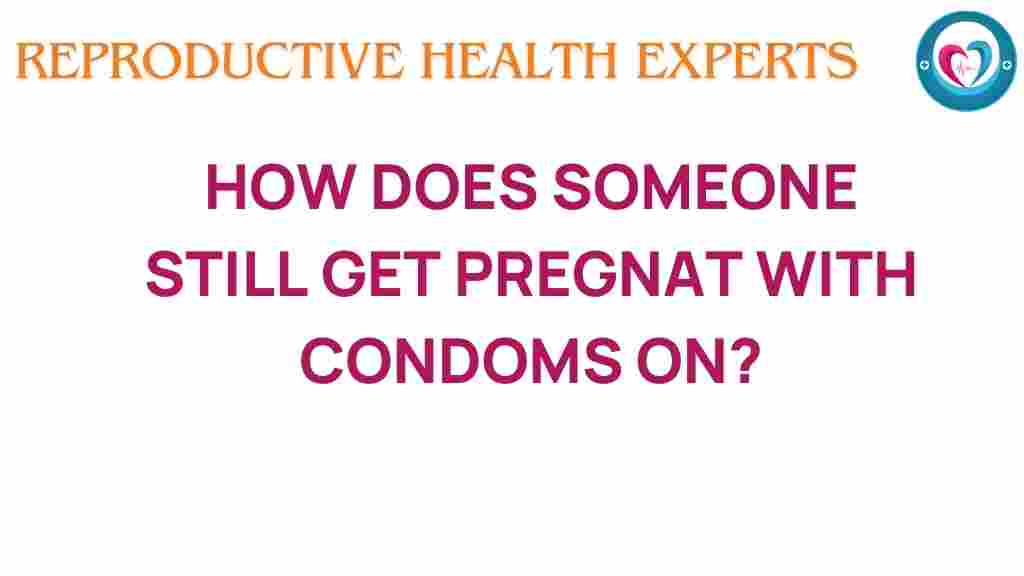 REPRODUCTIVE HEALTH EXPERTS

HOW DOES SOMEONE STILL GET PREGNAT WITH CONDOMS ON?